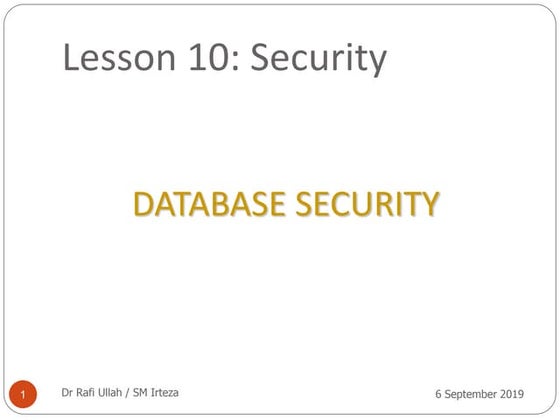 Lesson 10: Security

DATABASE SECURITY

1

Dr Rafi Ullah / SM Irteza

6 September 2019